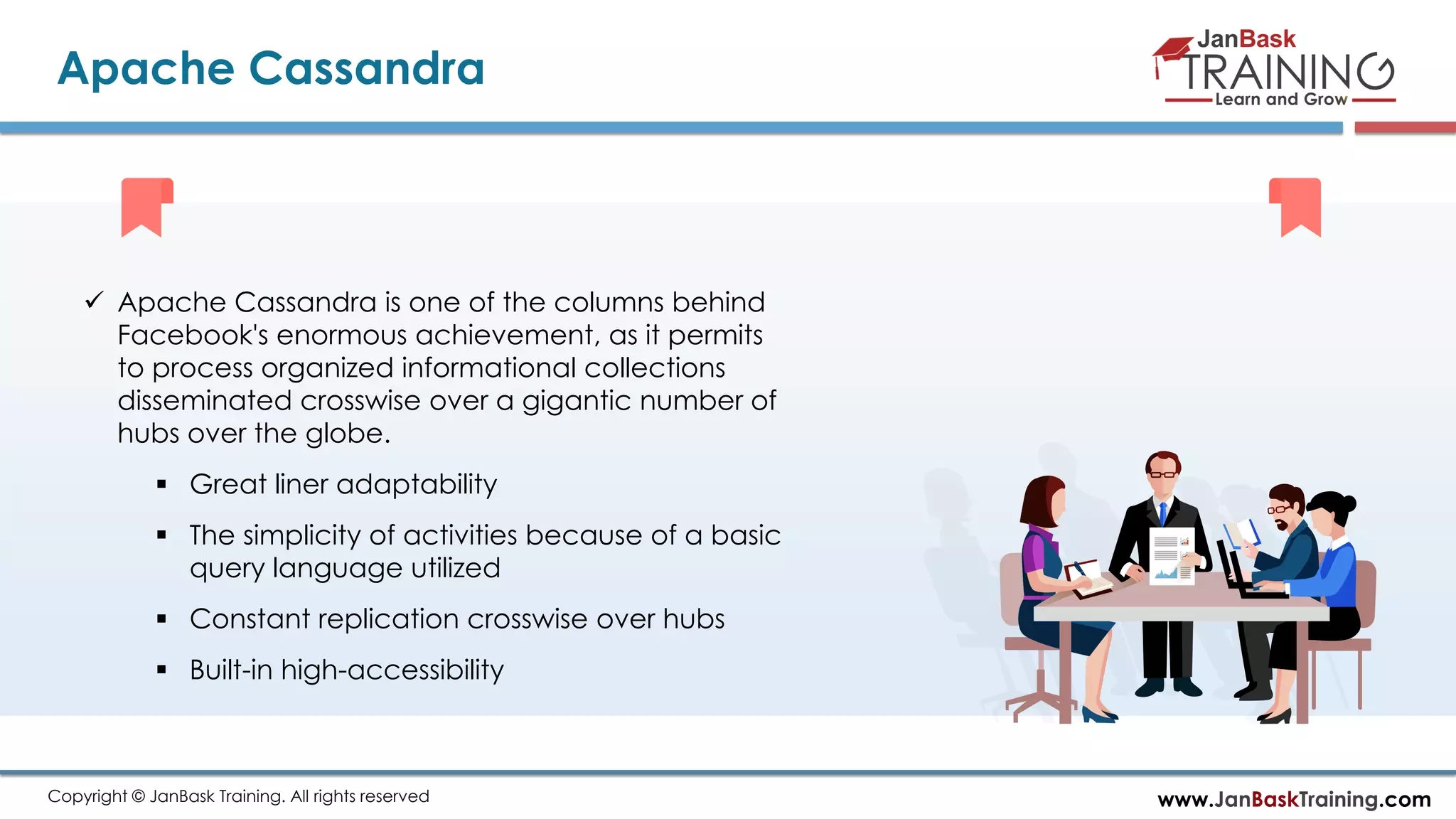 Apache Cassandra

JanBask TRAINING Learn and Grow

✓ Apache Cassandra is one of the columns behind Facebook's enormous achievement, as it permits to process organized informational collections disseminated crosswise over a gigantic number of hubs over the globe.

▪ Great liner adaptability

▪ The simplicity of activities because of a basic query language utilized

▪ Constant replication crosswise over hubs

▪ Built-in high-accessibility

Copyright © JanBask Training. All rights reserved

www.JanBaskTraining.com